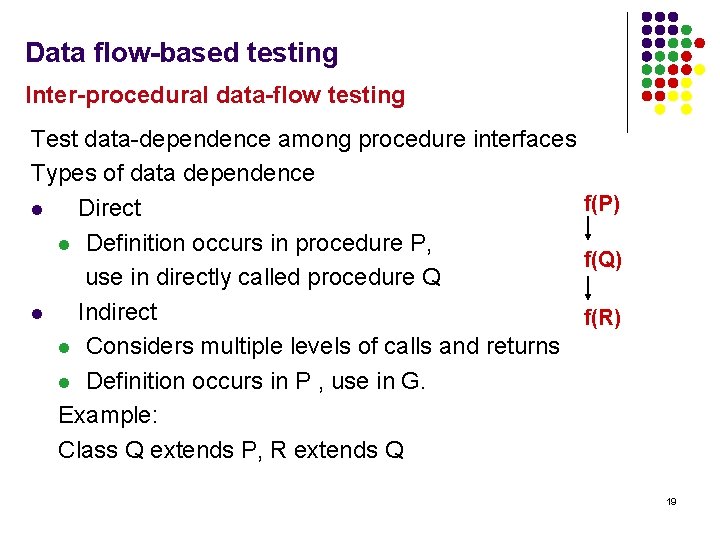 Data flow-based testing

Inter-procedural data-flow testing

Test data-dependence among procedure interfaces

Types of data dependence

- Direct
  - Definition occurs in procedure P, use in directly called procedure Q
- Indirect
  - Considers multiple levels of calls and returns
  - Definition occurs in P , use in G.

Example:

Class Q extends P, R extends Q

f(P)

f(Q)

f(R)

19